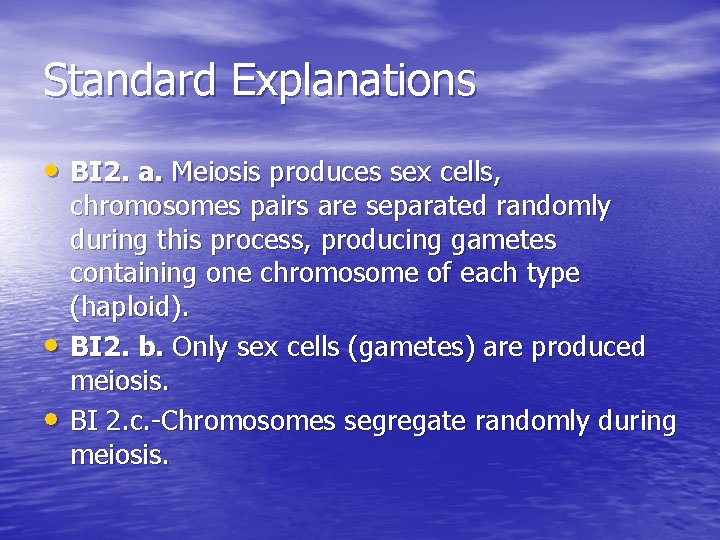 Standard Explanations

• BI2. a. Meiosis produces sex cells, chromosomes pairs are separated randomly during this process, producing gametes containing one chromosome of each type (haploid).
• BI2. b. Only sex cells (gametes) are produced meiosis.
• BI 2.c.-Chromosomes segregate randomly during meiosis.